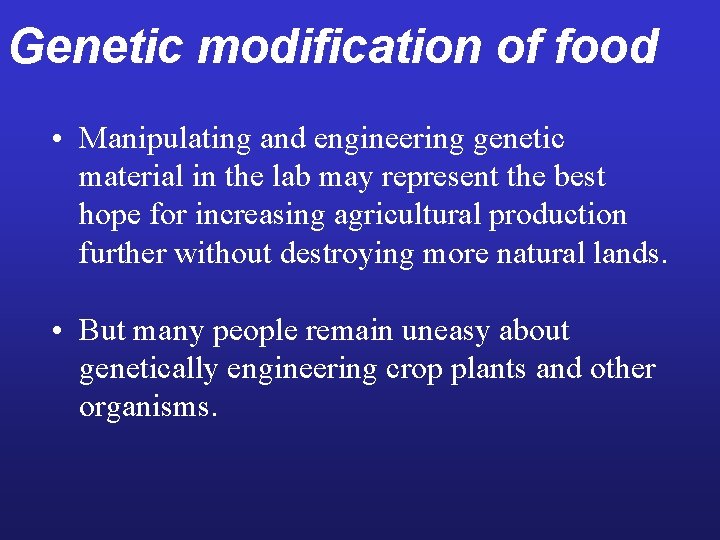 Genetic modification of food

• Manipulating and engineering genetic material in the lab may represent the best hope for increasing agricultural production further without destroying more natural lands.

• But many people remain uneasy about genetically engineering crop plants and other organisms.